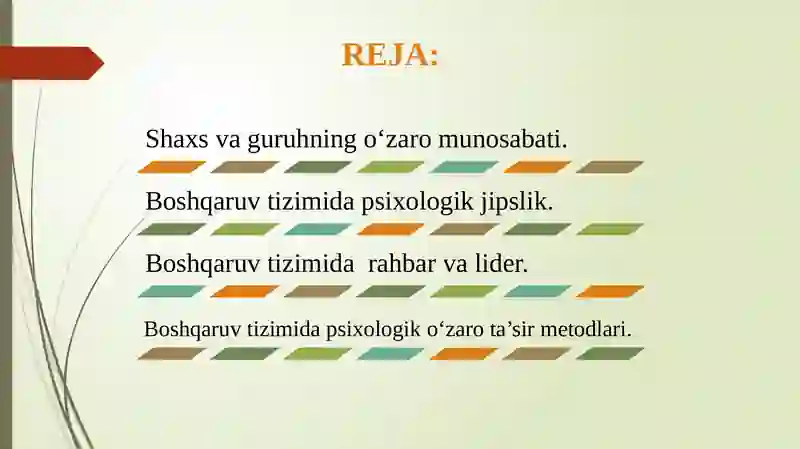 REJA:

Shaxs va guruhning o‘zaro munosabati.

Boshqaruv tizimida psixologik jipslik.

Boshqaruv tizimida  rahbar va lider.

Boshqaruv tizimida psixologik o‘zaro ta’sir metodlari.